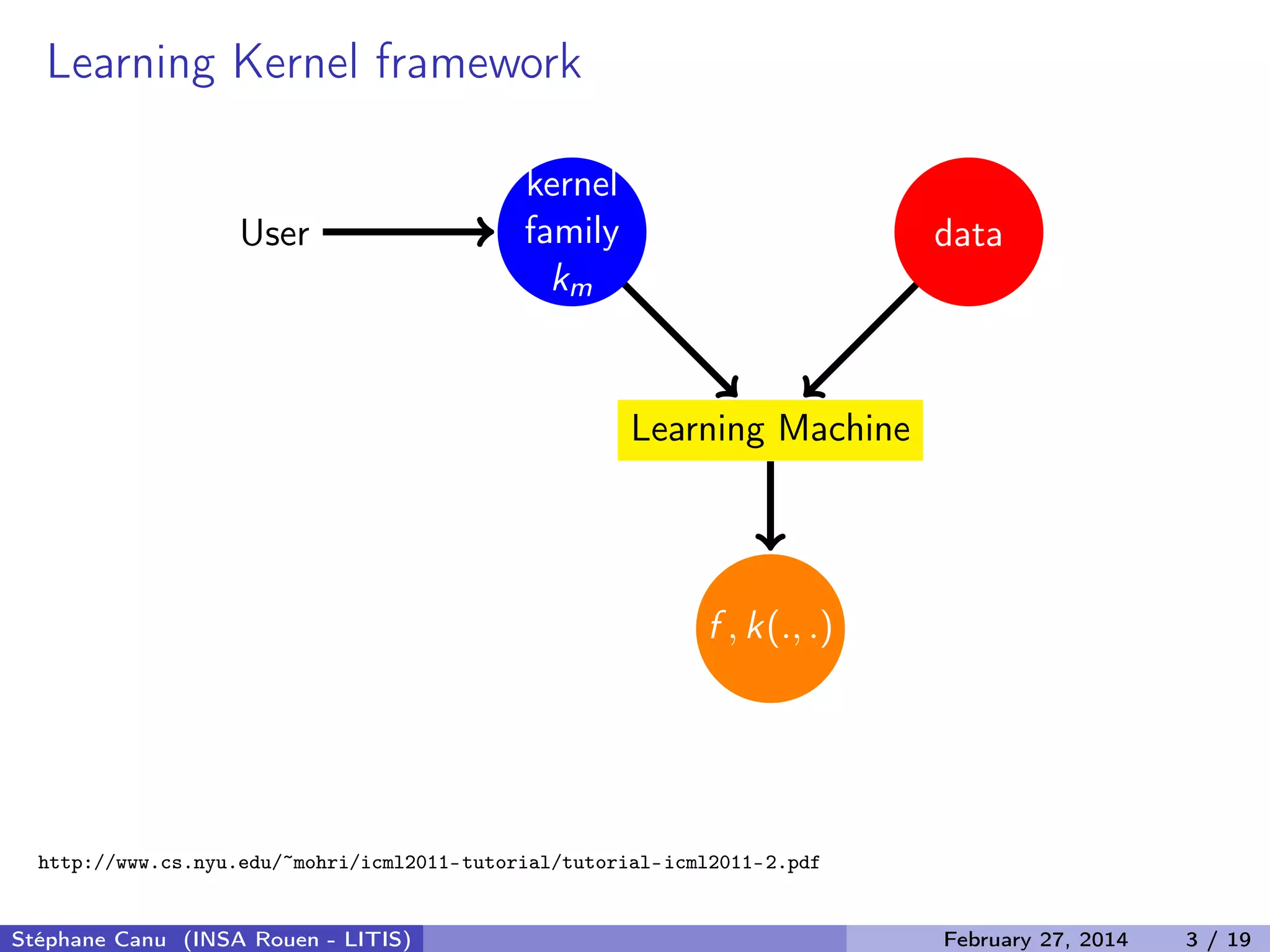 Learning Kernel framework

User

kernel family $k_m$

data

Learning Machine

$f, k(.,.)$

http://www.cs.nyu.edu/~mohri/icml2011-tutorial/tutorial-icml2011-2.pdf

Stéphane Canu (INSA Rouen - LITIS)

February 27, 2014

3 / 19